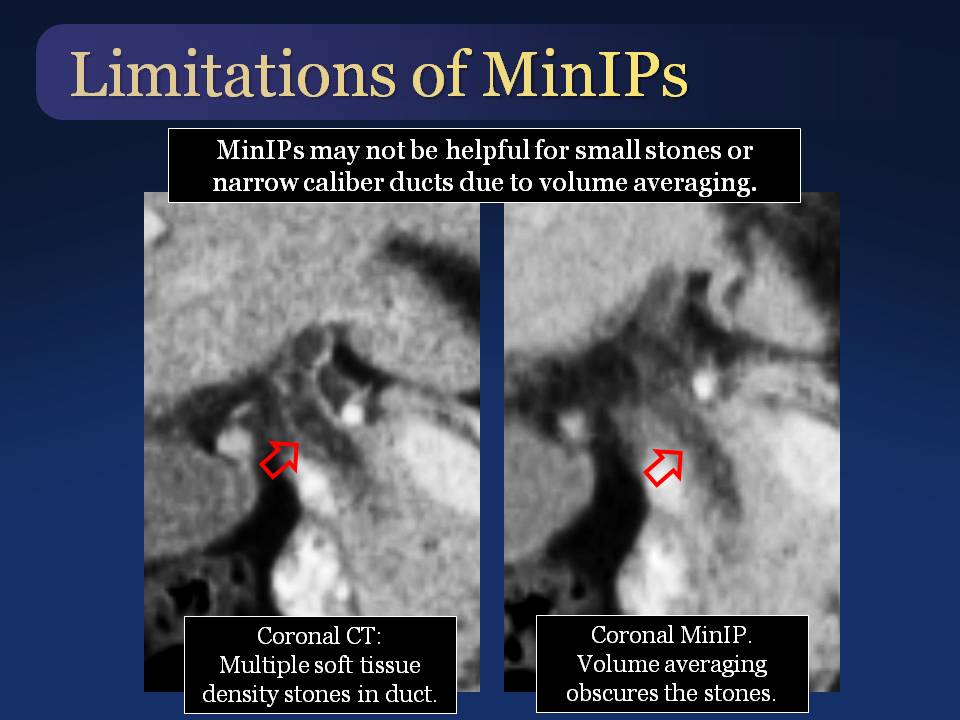 Limitations of MinIPs

MinIPs may not be helpful for small stones or narrow caliber ducts due to volume averaging.

Coronal CT:
Multiple soft tissue density stones in duct.

Coronal MinIP.
Volume averaging obscures the stones.